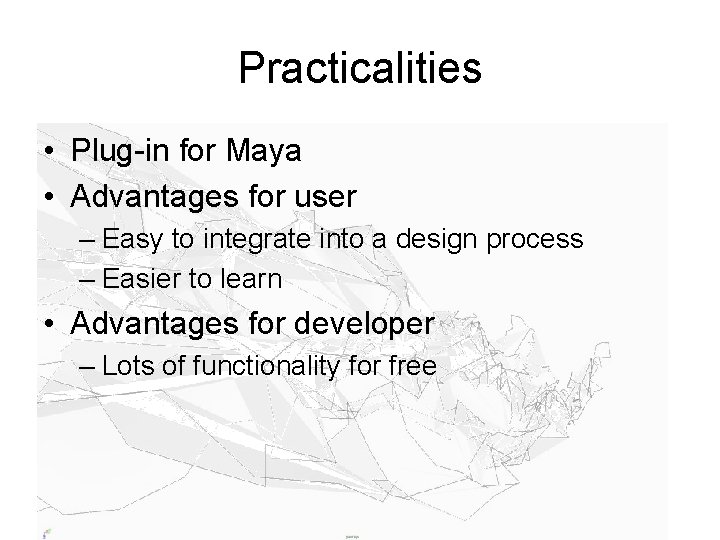 Practicalities

• Plug-in for Maya
• Advantages for user
– Easy to integrate into a design process
– Easier to learn
• Advantages for developer
– Lots of functionality for free